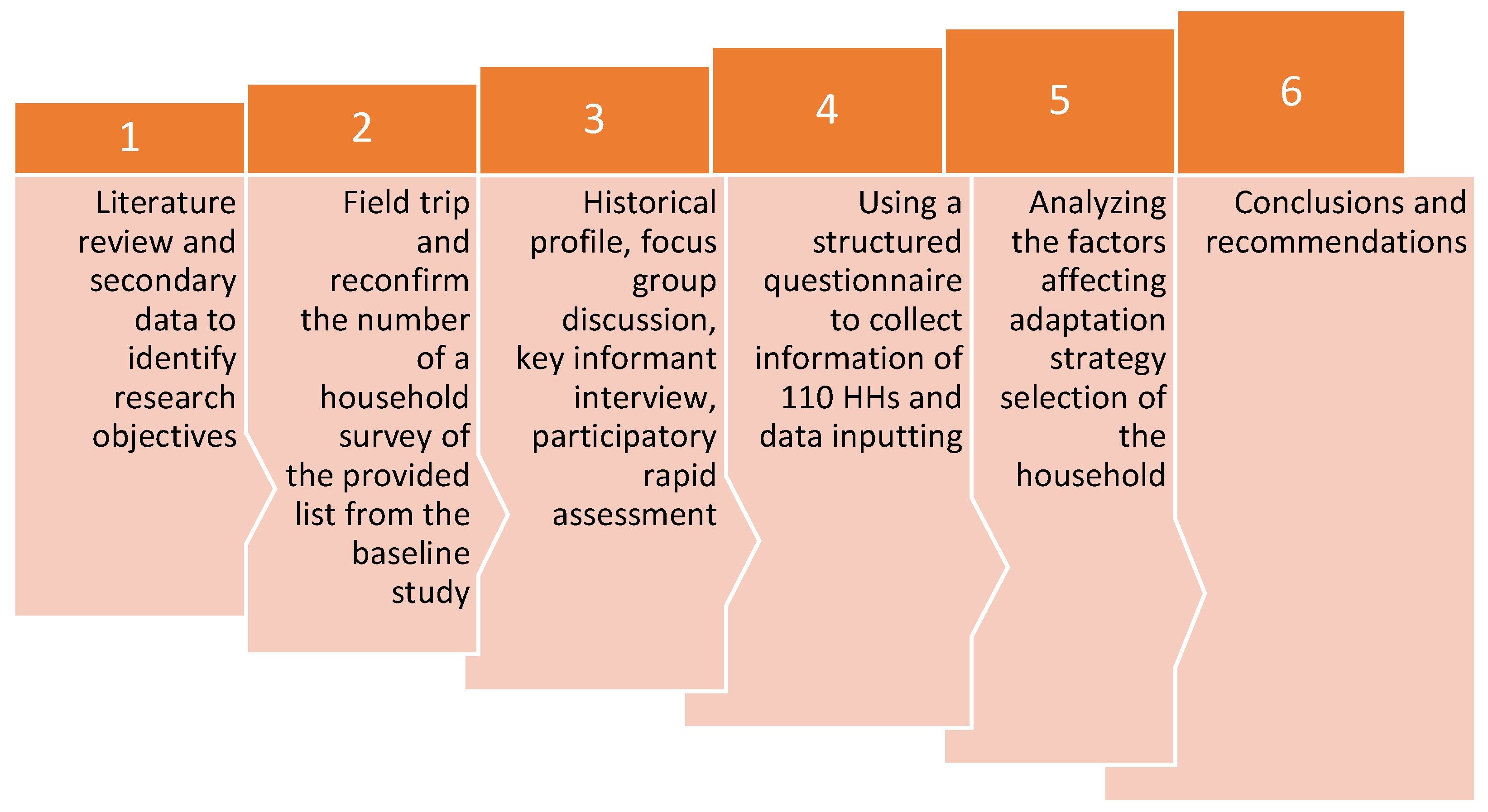 1

Literature review and secondary data to identify research objectives

2

Field trip and reconfirm the number of a household survey of the provided list from the baseline study

3

Historical profile, focus group discussion, key informant interview, participatory rapid assessment

4

Using a structured questionnaire to collect information of 110 HHs and data inputting

5

Analyzing the factors affecting adaptation strategy selection of the household

6

Conclusions and recommendations